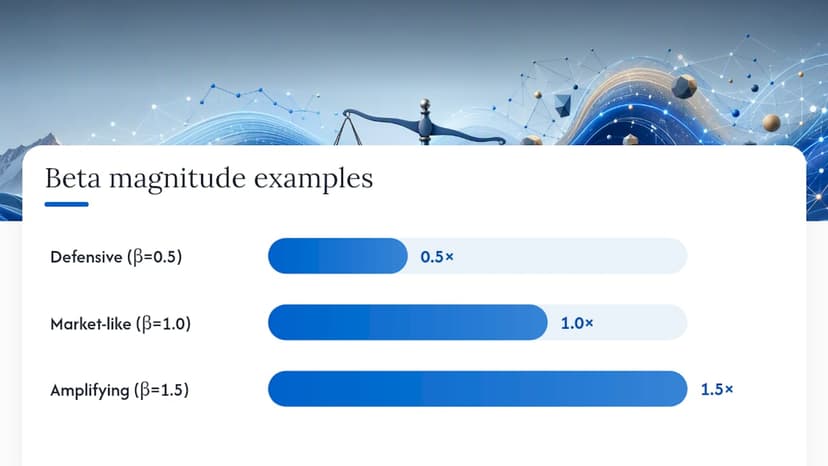 Beta magnitude examples

Defensive (β=0.5) 0.5×

Market-like (β=1.0) 1.0×

Amplifying (β=1.5) 1.5×